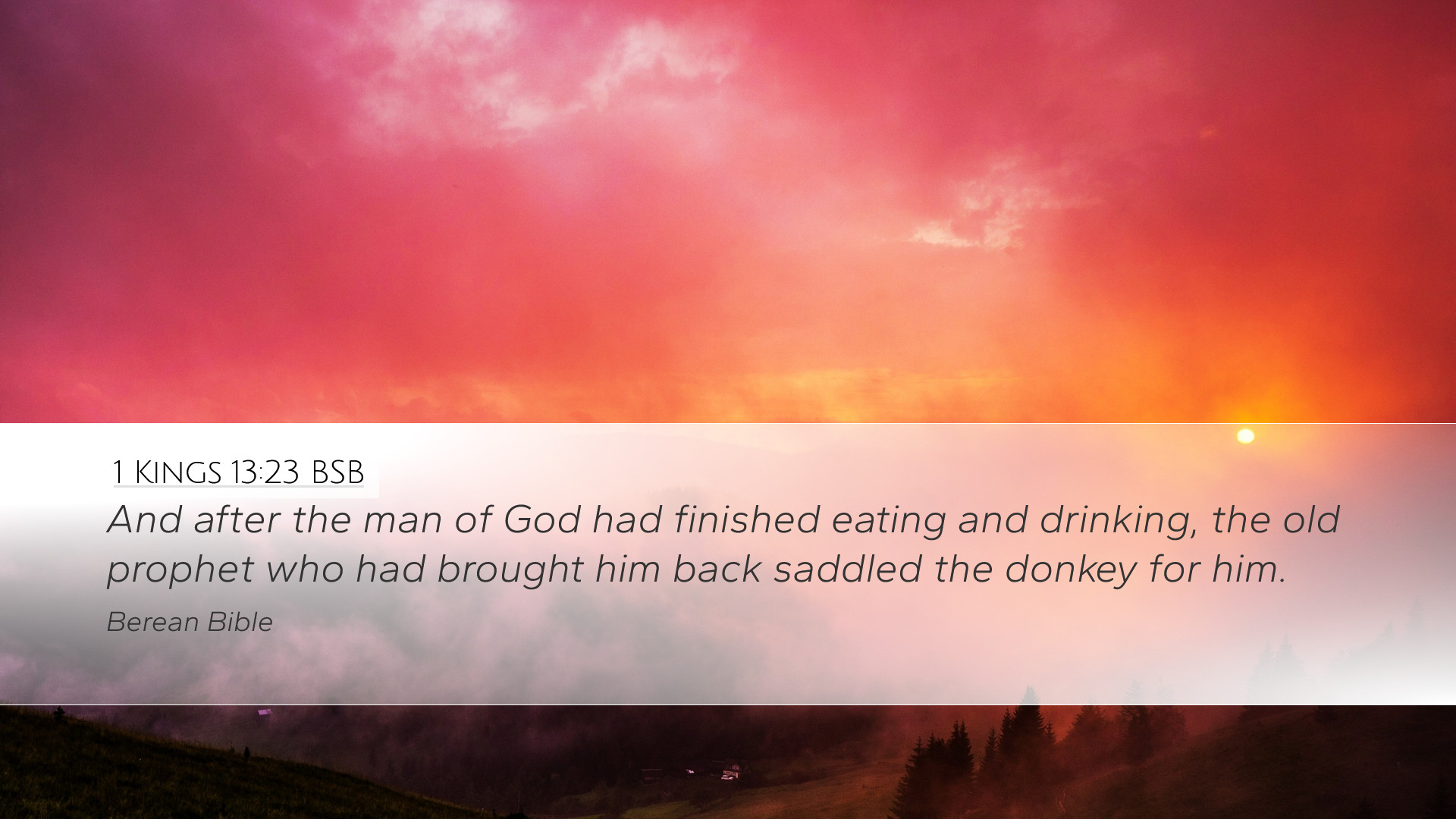 1 Kings 13:23 BSB

And after the man of God had finished eating and drinking, the old prophet who had brought him back saddled the donkey for him.

Berean Bible